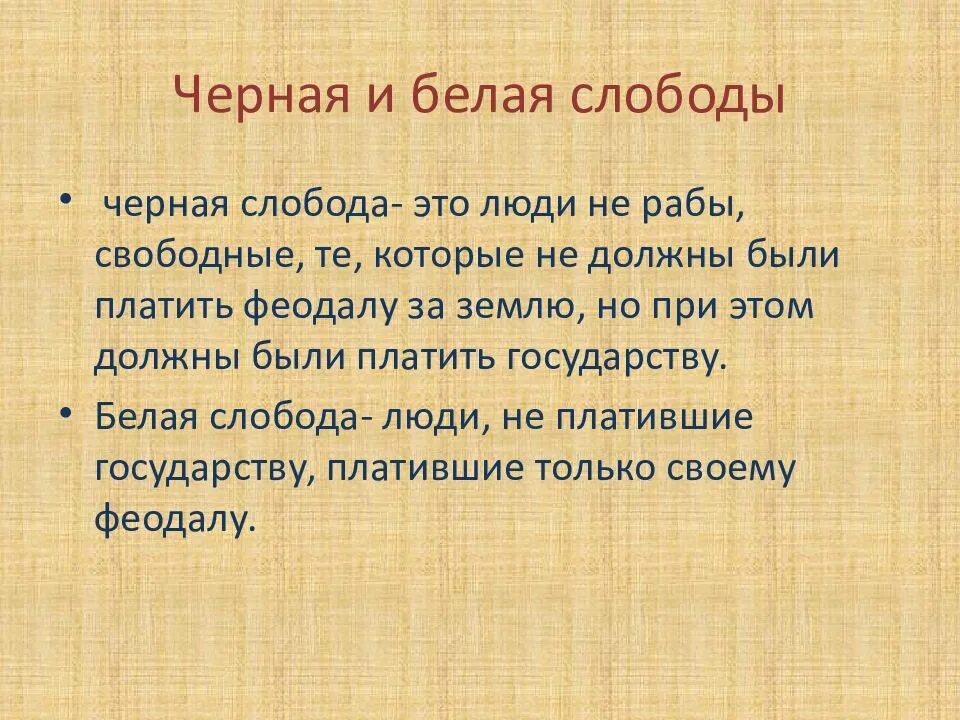 Черная и белая слободы

• черная слобода- это люди не рабы, свободные, те, которые не должны были платить феодалу за землю, но при этом должны были платить государству.

• Белая слобода- люди, не платившие государству, платившие только своему феодалу.